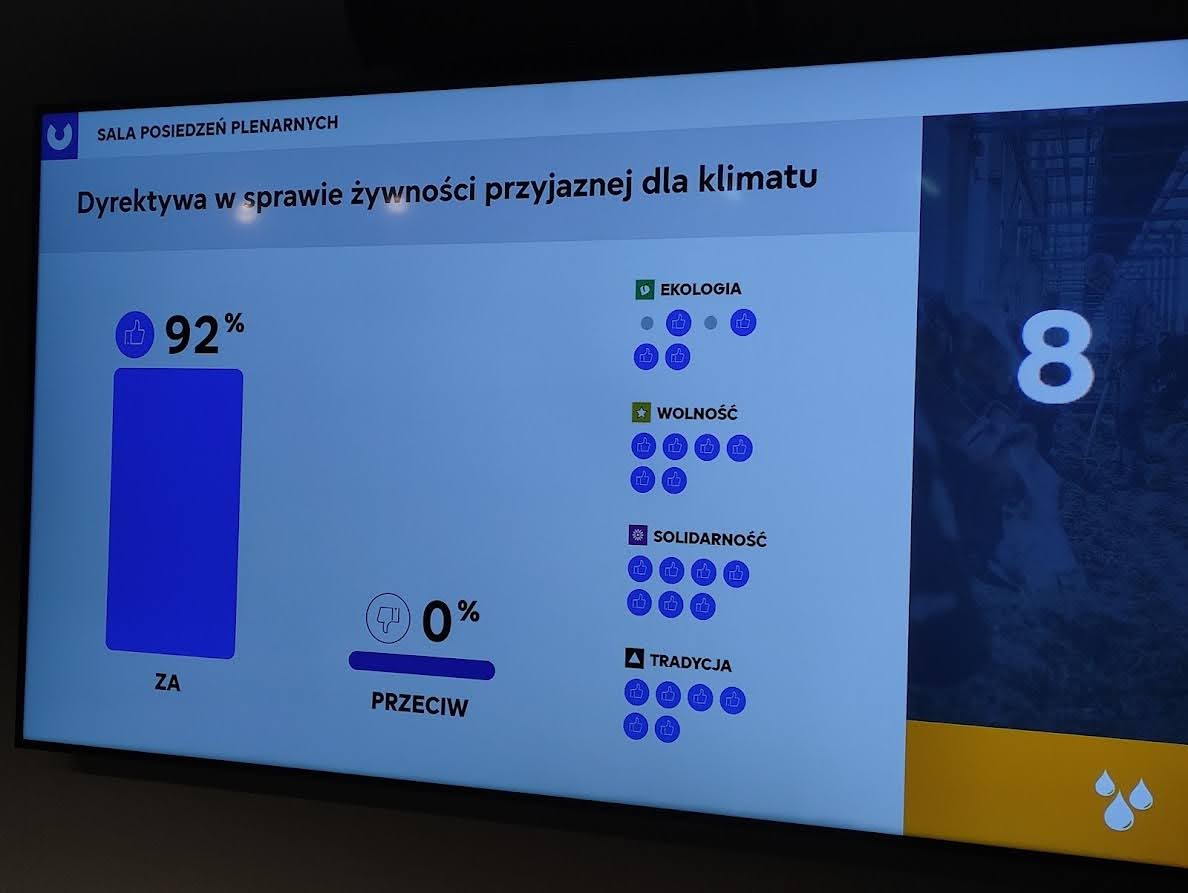 SALA POSIEDZEŃ PLENARNYCH

Dyrektywa w sprawie żywności przyjaznej dla klimatu

92%

ZA

0%

PRZECIW

EKOLOGIA

WOLNOŚĆ

SOLIDARNOŚĆ

TRADYCJA

8